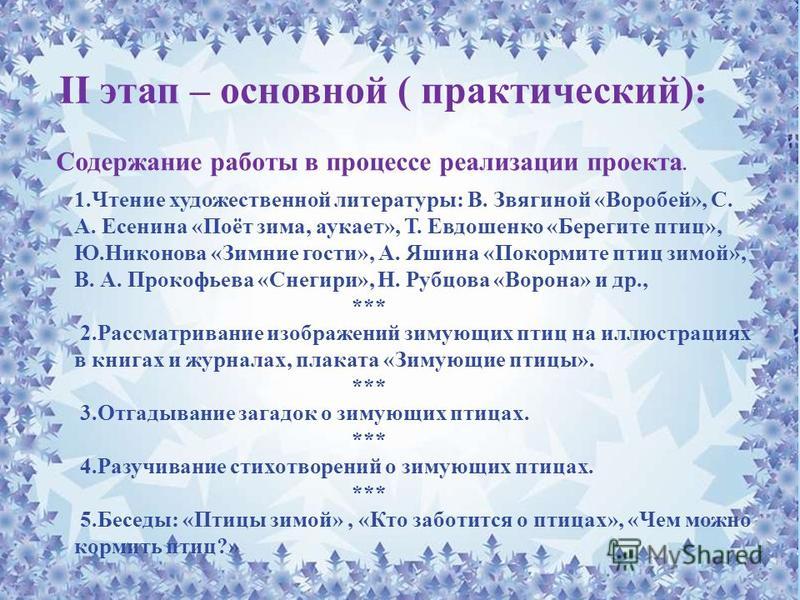 II этап – основной ( практический):

Содержание работы в процессе реализации проекта.

1.Чтение художественной литературы: В. Звягиной «Воробей», С. А. Есенина «Поёт зима, аукает», Т. Евдошенко «Берегите птиц», Ю.Никонова «Зимние гости», А. Яшина «Покормите птиц зимой», В. А. Прокофьева «Снегири», Н. Рубцова «Ворона» и др.,

***

2.Рассматривание изображений зимующих птиц на иллюстрациях в книгах и журналах, плаката «Зимующие птицы».

***

3.Отгадывание загадок о зимующих птицах.

***

4.Разучивание стихотворений о зимующих птицах.

***

5.Беседы: «Птицы зимой» , «Кто заботится о птицах», «Чем можно кормить птиц?»

MyShared